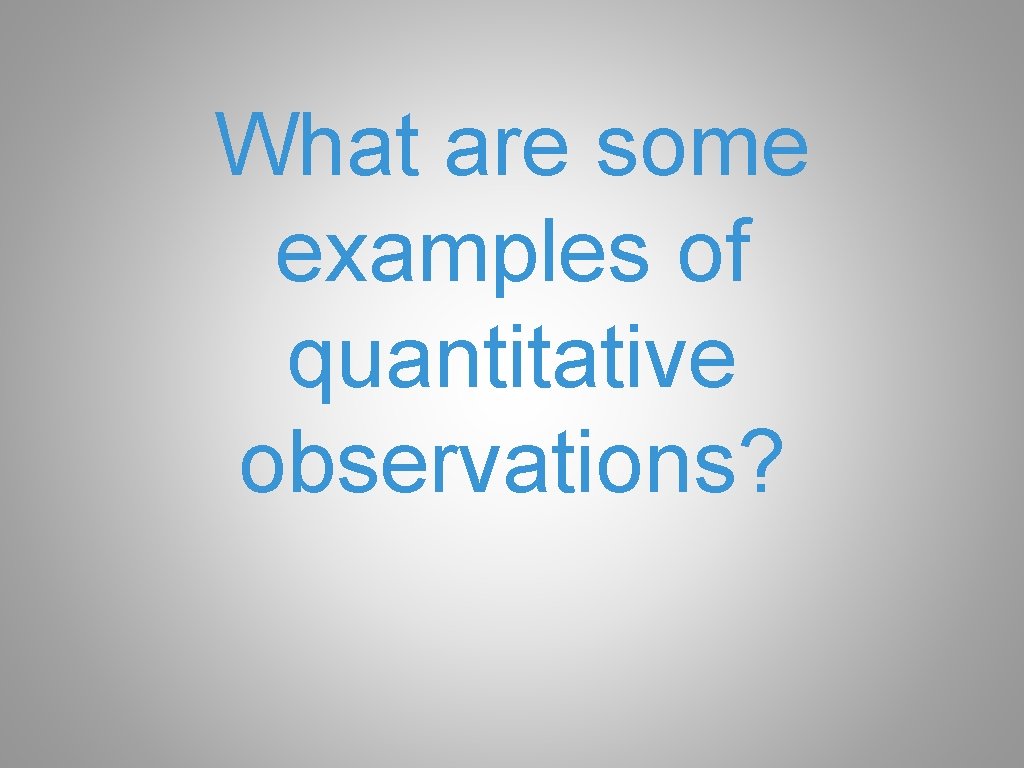 What are some examples of quantitative observations?